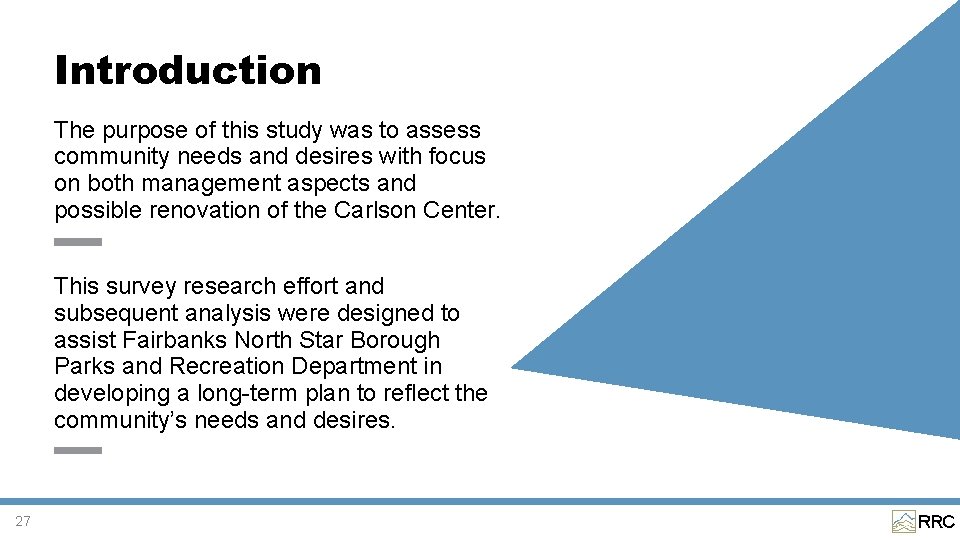 Introduction

The purpose of this study was to assess community needs and desires with focus on both management aspects and possible renovation of the Carlson Center.

This survey research effort and subsequent analysis were designed to assist Fairbanks North Star Borough Parks and Recreation Department in developing a long-term plan to reflect the community's needs and desires.

27

RRC